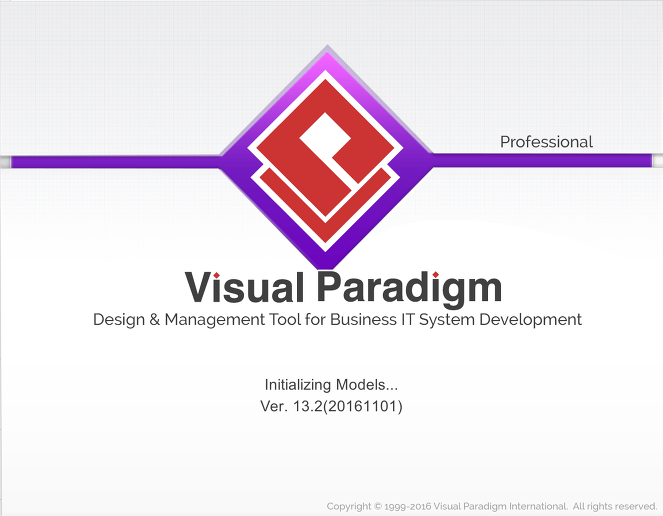 Professional

Visual Paradigm
Design & Management Tool for Business IT System Development

Initializing Models...
Ver. 13.2(20161101)

Copyright © 1999-2016 Visual Paradigm International. All rights reserved.